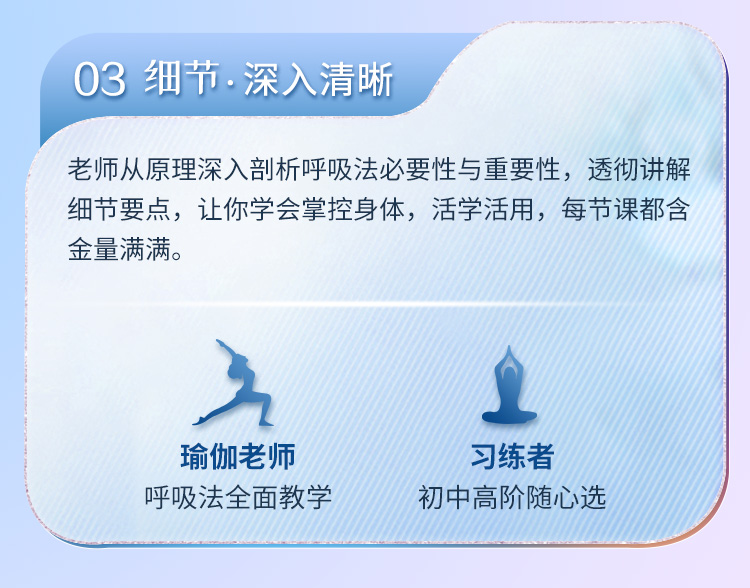 03 细节·深入清晰

老师从原理深入剖析呼吸法必要性与重要性，透彻讲解细节要点，让你学会掌控身体，活学活用，每节课都含金量满满。

瑜伽老师
呼吸法全面教学

习练者
初中高阶随心选